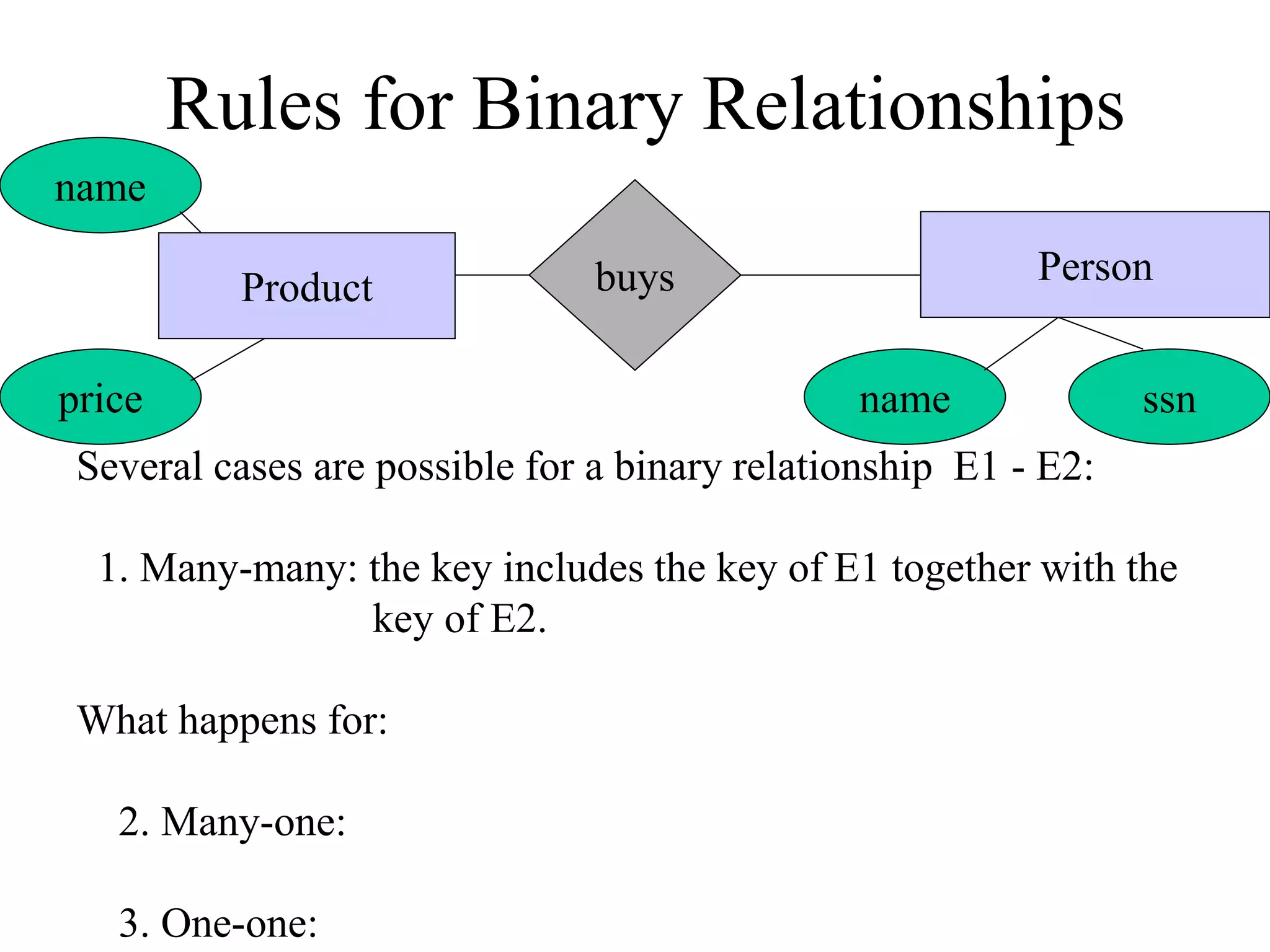 Rules for Binary Relationships

name

Product

price

buys

Person

name

ssn

Several cases are possible for a binary relationship E1 - E2:

1. Many-many: the key includes the key of E1 together with the key of E2.

What happens for:

2. Many-one:

3. One-one: